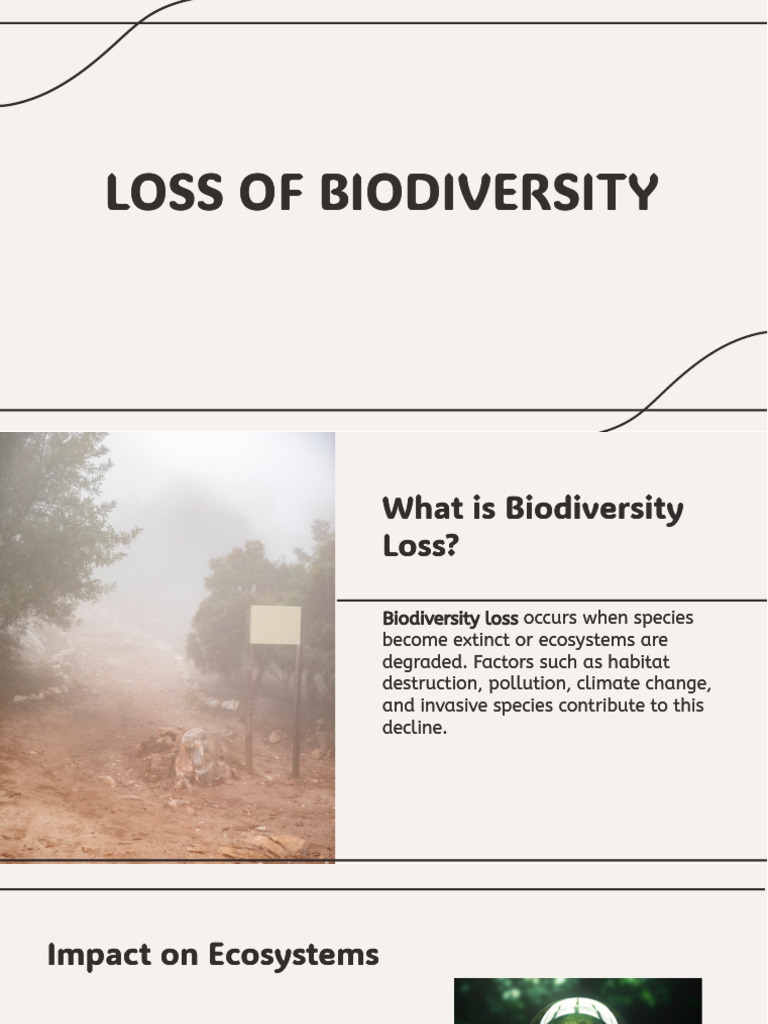 LOSS OF BIODIVERSITY

What is Biodiversity Loss?

Biodiversity loss occurs when species become extinct or ecosystems are degraded. Factors such as habitat destruction, pollution, climate change, and invasive species contribute to this decline.

Impact on Ecosystems